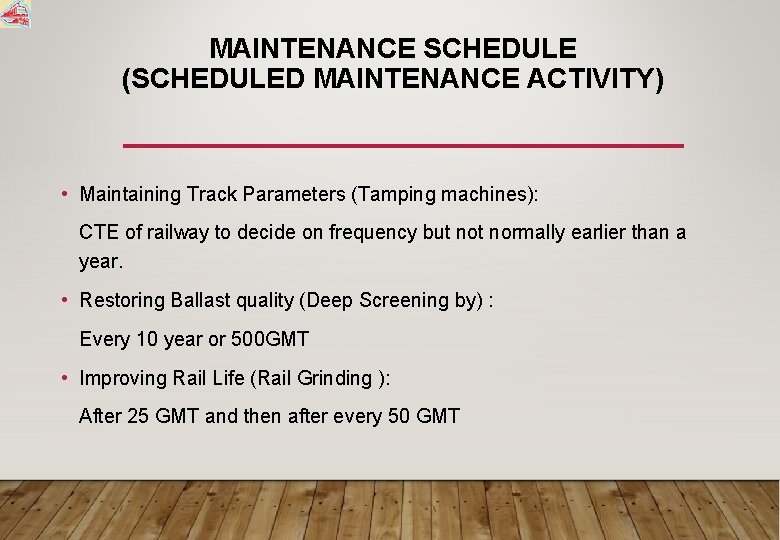 MAINTENANCE SCHEDULE
(SCHEDULED MAINTENANCE ACTIVITY)

• Maintaining Track Parameters (Tamping machines):

CTE of railway to decide on frequency but not normally earlier than a year.

• Restoring Ballast quality (Deep Screening by) :

Every 10 year or 500GMT

• Improving Rail Life (Rail Grinding ):

After 25 GMT and then after every 50 GMT